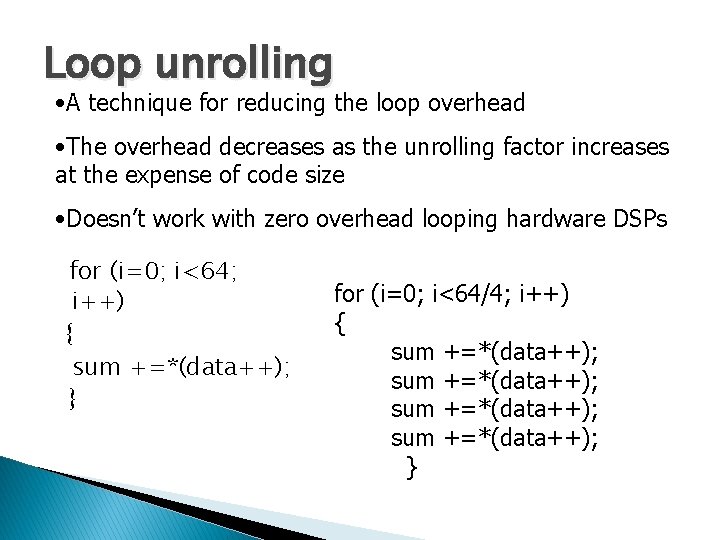 Loop unrolling

•A technique for reducing the loop overhead

•The overhead decreases as the unrolling factor increases at the expense of code size

•Doesn't work with zero overhead looping hardware DSPs

for (i=0; i<64;
i++)
{
sum +=*(data++);
}

for (i=0; i<64/4; i++)
{
sum +=*(data++);
sum +=*(data++);
sum +=*(data++);
sum +=*(data++);
}